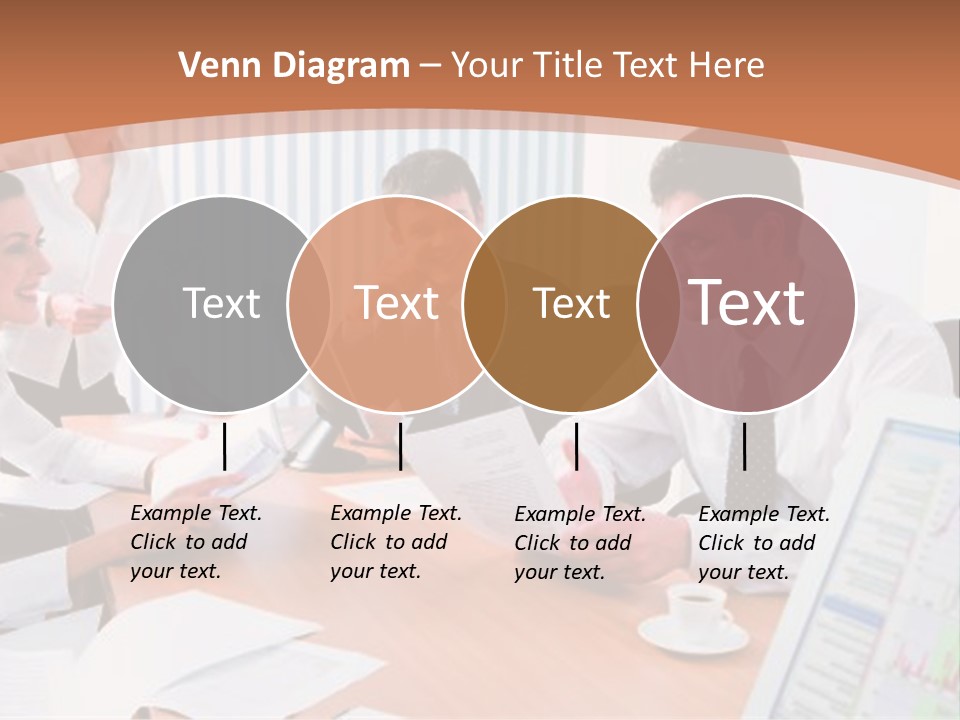 Venn Diagram – Your Title Text Here

Text

Text

Text

Text

Example Text. Click to add your text.

Example Text. Click to add your text.

Example Text. Click to add your text.

Example Text. Click to add your text.